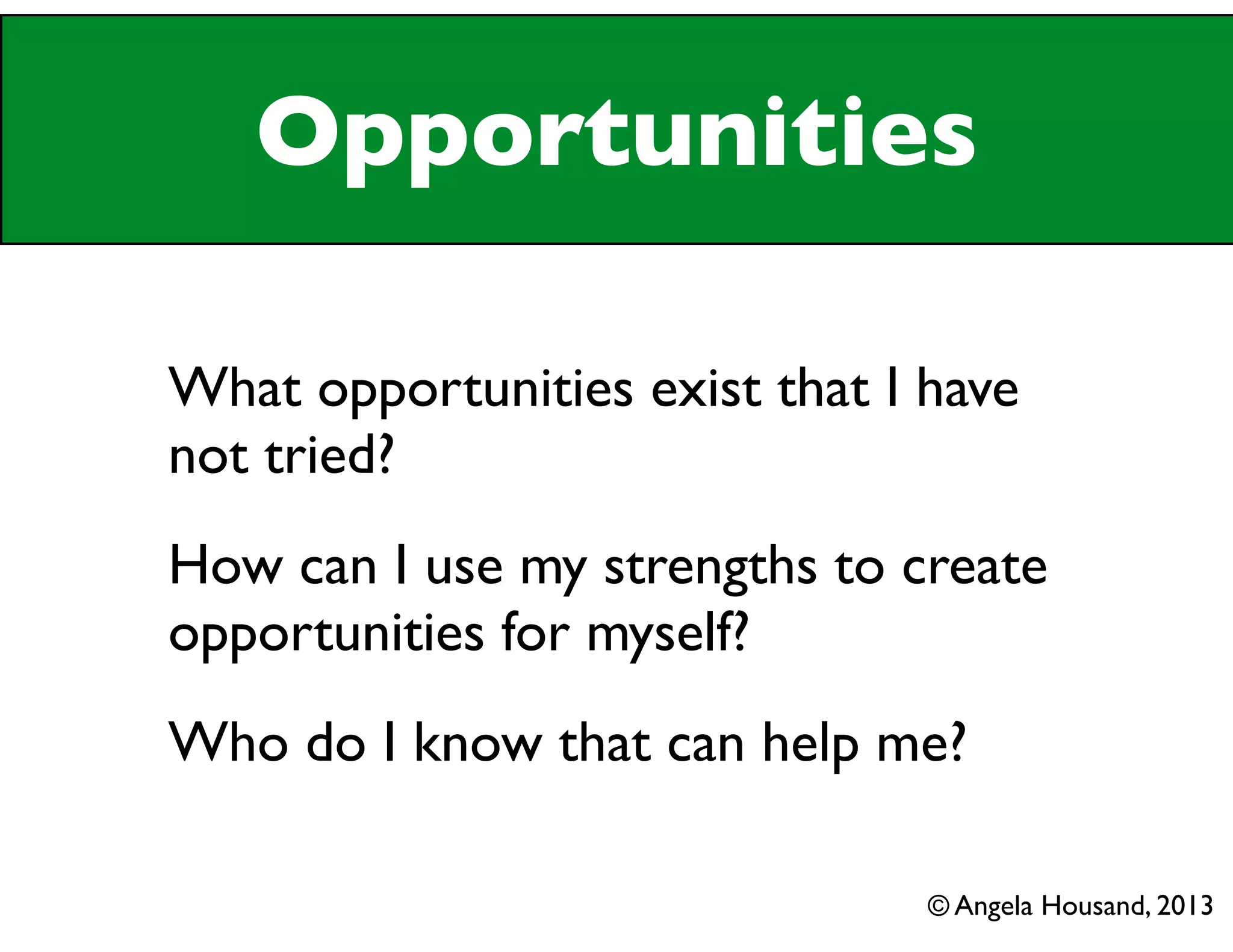 Opportunities

What opportunities exist that I have not tried?

How can I use my strengths to create opportunities for myself?

Who do I know that can help me?

© Angela Housand, 2013